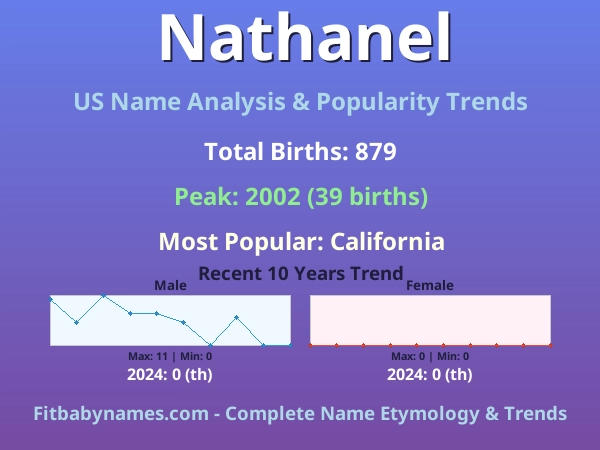 Nathanel

US Name Analysis & Popularity Trends

Total Births: 879

Peak: 2002 (39 births)

Most Popular: California

Recent 10 Years Trend

Male

Max: 11 | Min: 0

2024: 0 (th)

Female

Max: 0 | Min: 0

2024: 0 (th)

Fitbabynames.com - Complete Name Etymology & Trends